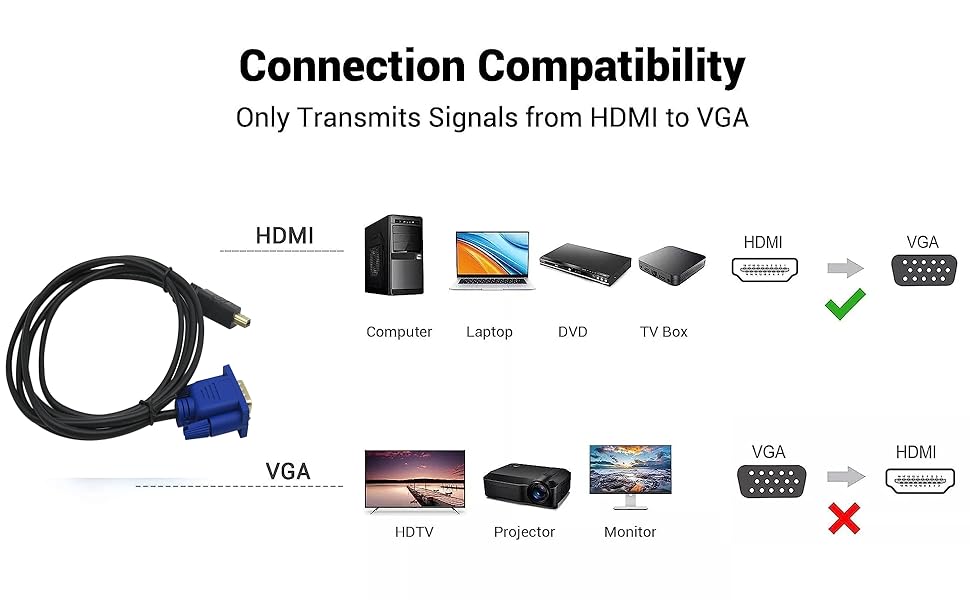 Connection Compatibility

Only Transmits Signals from HDMI to VGA

HDMI

Computer

Laptop

DVD

TV Box

HDMI

VGA

VGA

HDTV

Projector

Monitor

VGA

HDMI